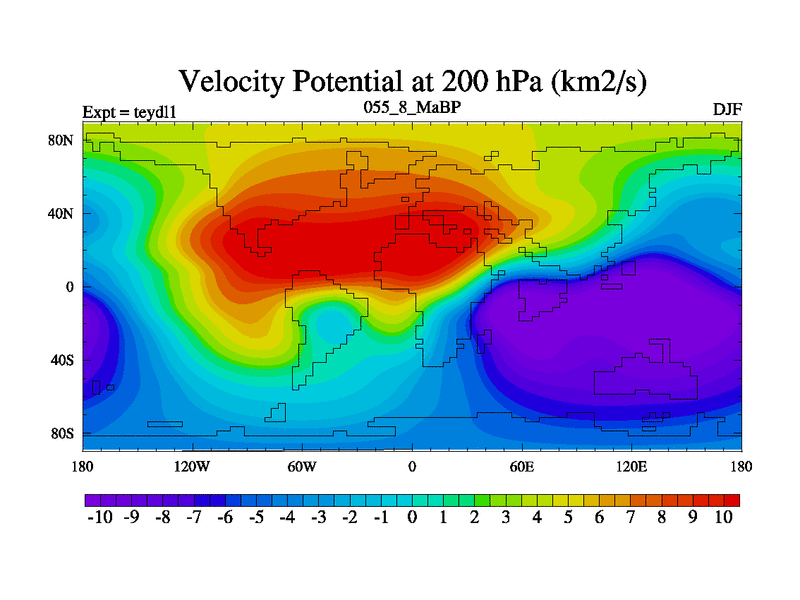 Velocity Potential at 200 hPa (km2/s)

Expt = teydl1

055_8_MaBP

DJF

80N
40N
0
40S
80S

180
120W
60W
0
60E
120E
180

-10 -9 -8 -7 -6 -5 -4 -3 -2 -1 0 1 2 3 4 5 6 7 8 9 10